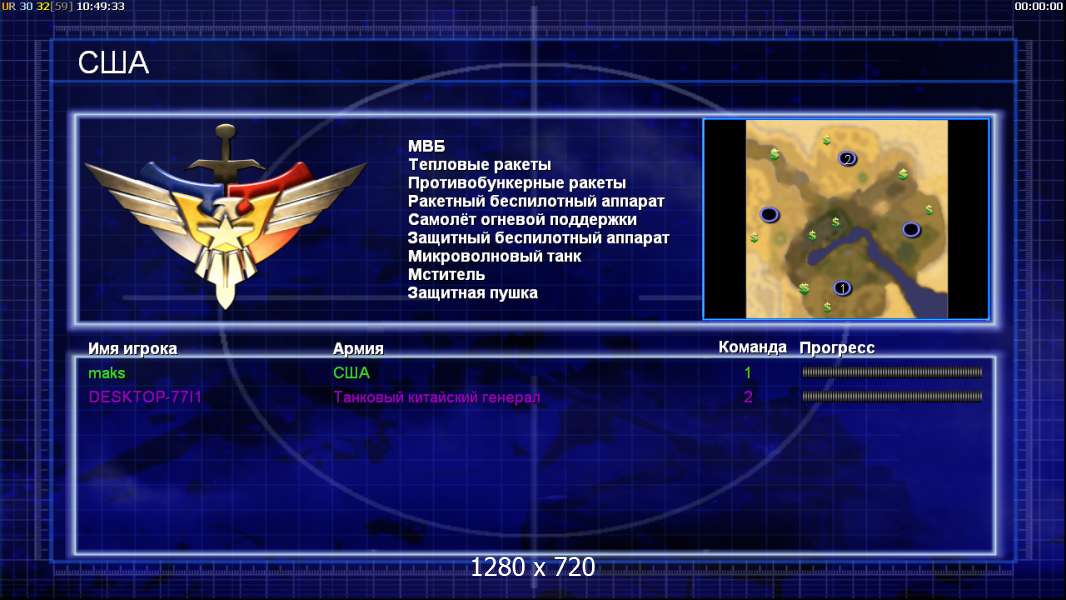 UR 30 32[59] 10:49:33

00:00:00

США

МВБ
Тепловые ракеты
Противобункерные ракеты
Ракетный беспилотный аппарат
Самолёт огневой поддержки
Защитный беспилотный аппарат
Микроволновый танк
Мститель
Защитная пушка

2

1

| Имя игрока | Армия | Команда | Прогресс |
|---|---|---|---|
| maks | США | 1 | |
| DESKTOP-77I1 | Танковый китайский генерал | 2 | |

1280 x 720